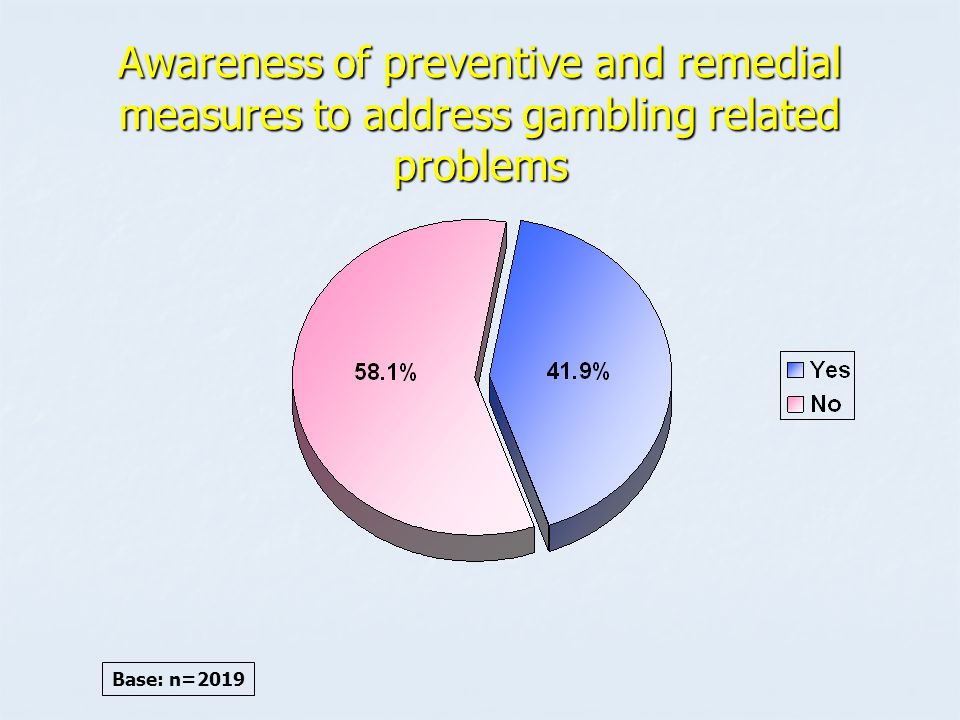 Awareness of preventive and remedial measures to address gambling related problems

58.1%

41.9%

Yes
No

Base: n=2019